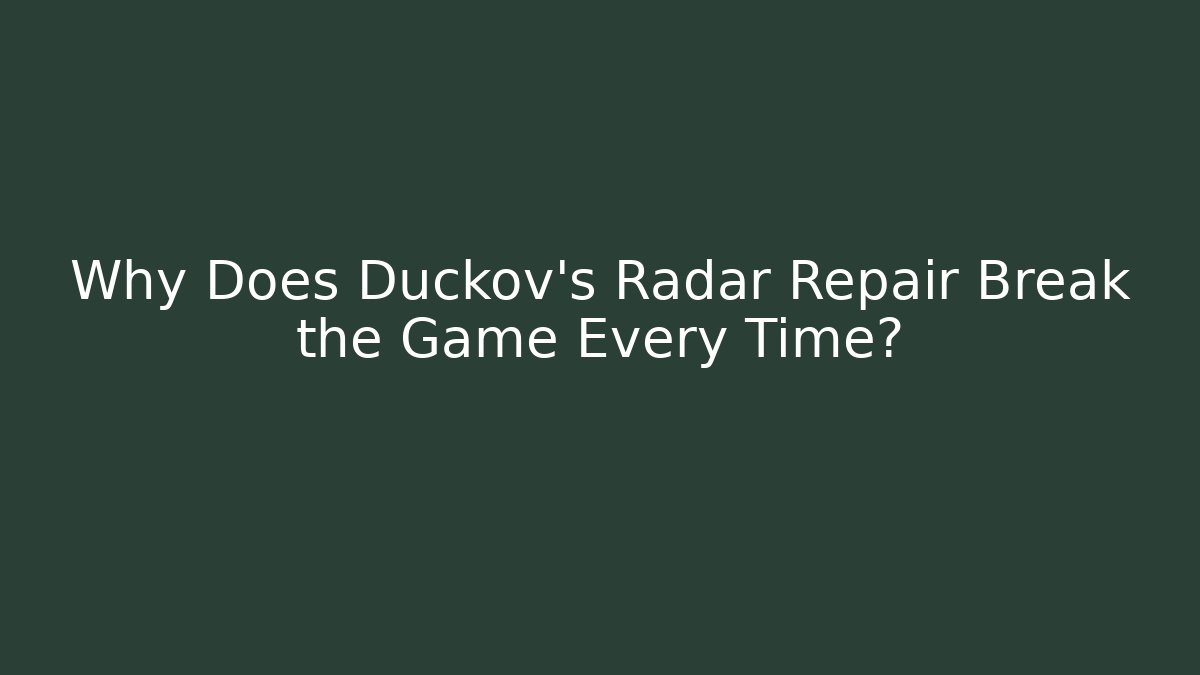 Why Does Duckov's Radar Repair Break the Game Every Time?